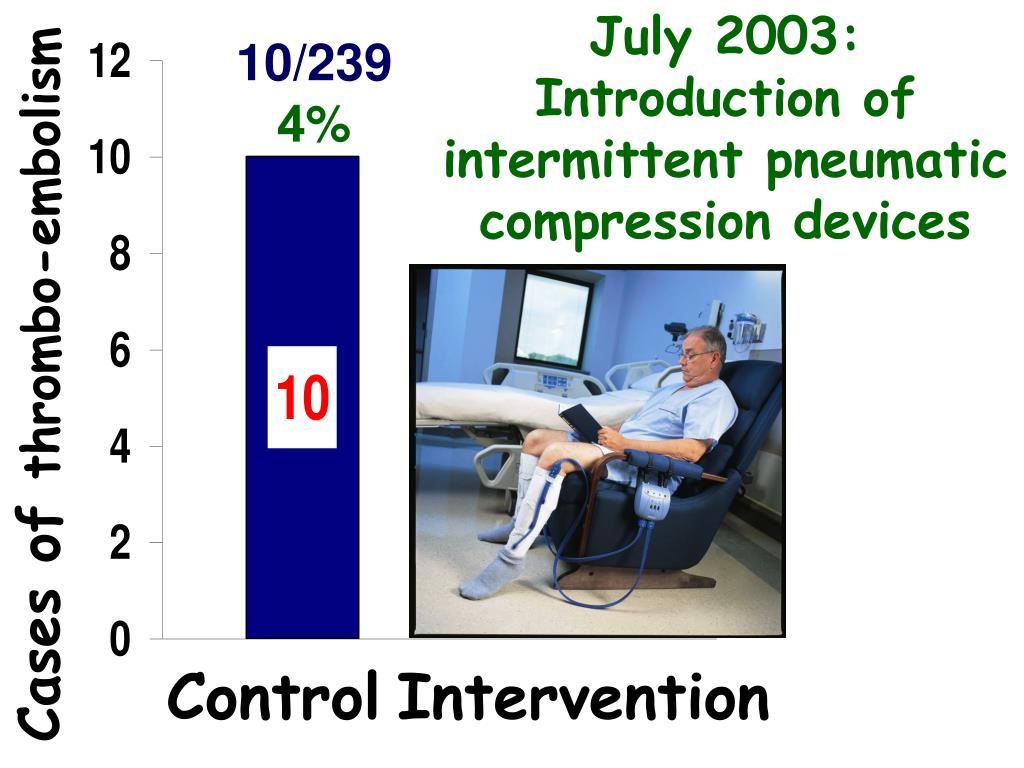 July 2003:
Introduction of intermittent pneumatic compression devices

Cases of thrombo-embolism

12
10
8
6
4
2
0

10/239
4%

10

Control Intervention